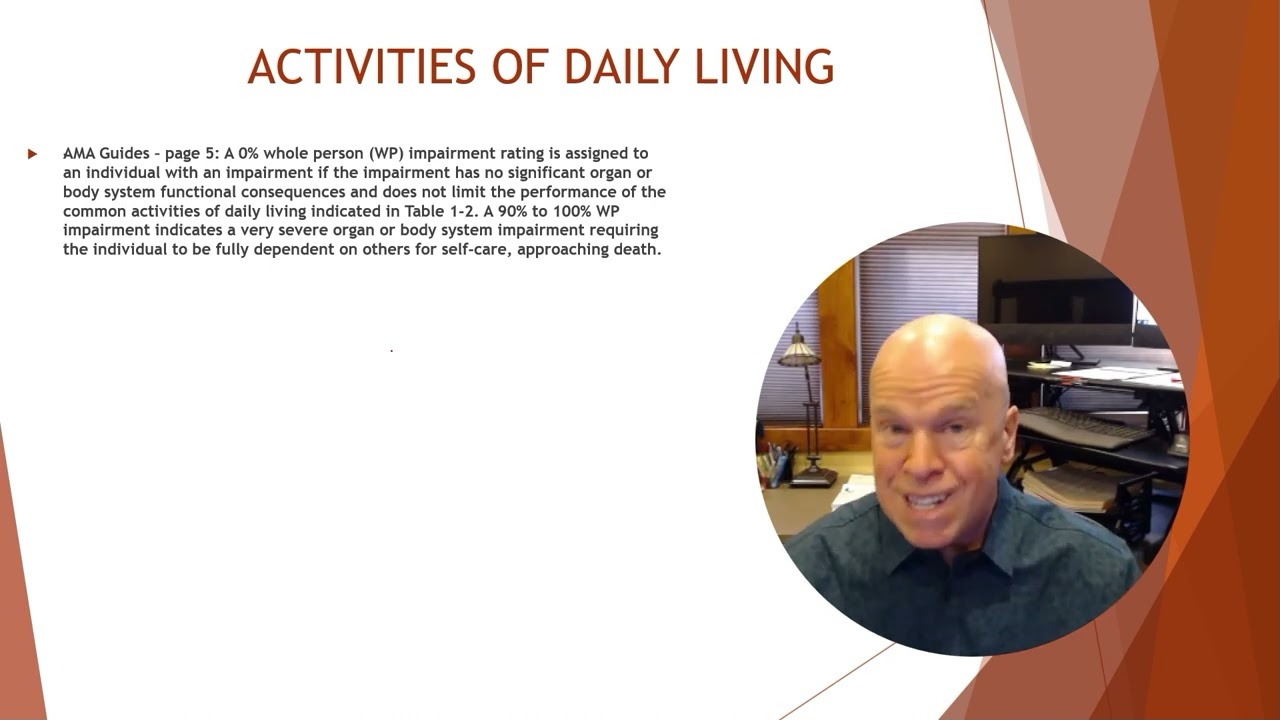 ACTIVITIES OF DAILY LIVING

AMA Guides – page 5: A 0% whole person (WP) impairment rating is assigned to an individual with an impairment if the impairment has no significant organ or body system functional consequences and does not limit the performance of the common activities of daily living indicated in Table 1-2. A 90% to 100% WP impairment indicates a very severe organ or body system impairment requiring the individual to be fully dependent on others for self-care, approaching death.